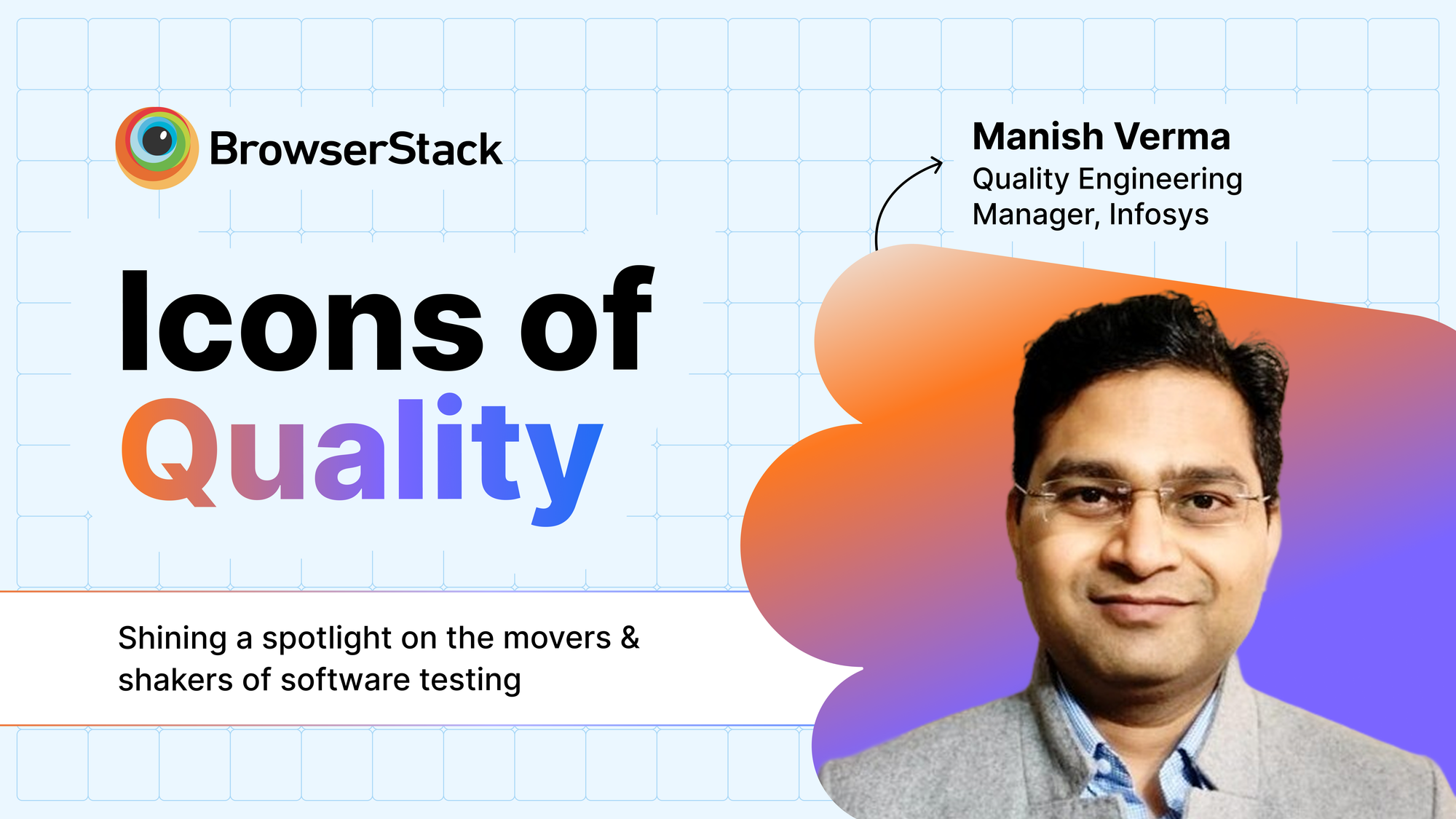 BrowserStack

Manish Verma
Quality Engineering Manager, Infosys

Icons of Quality

Shining a spotlight on the movers & shakers of software testing